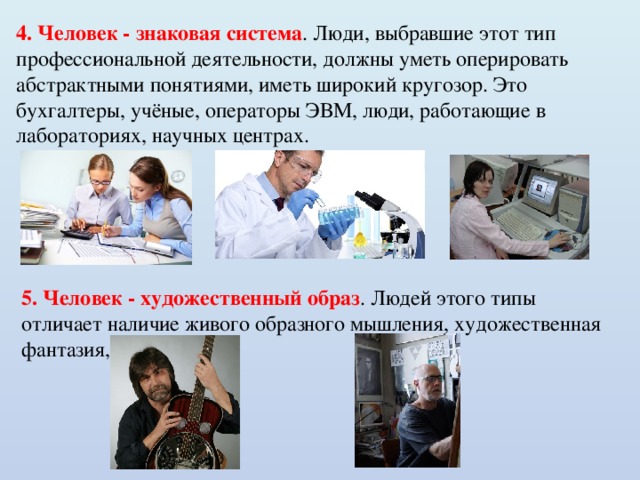 4. Человек - знаковая система. Люди, выбравшие этот тип профессиональной деятельности, должны уметь оперировать абстрактными понятиями, иметь широкий кругозор. Это бухгалтеры, учёные, операторы ЭВМ, люди, работающие в лабораториях, научных центрах.

5. Человек - художественный образ. Людей этого типы отличает наличие живого образного мышления, художественная фантазия,